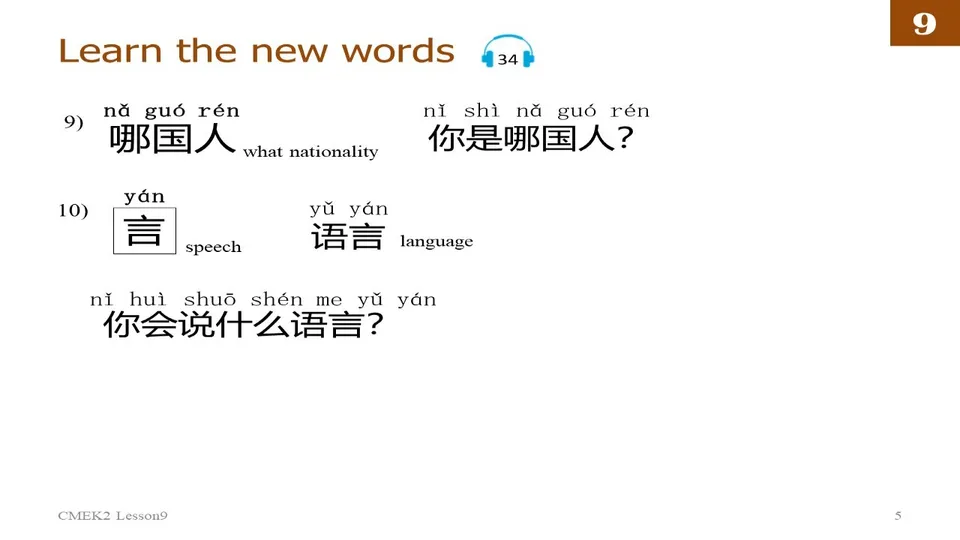 9

Learn the new words 34

9) nǎ guó rén
哪国人 what nationality

nǐ shì nǎ guó rén
你是哪国人？

10) yán
言 speech

yǔ yán
语言 language

nǐ huì shuō shén me yǔ yán
你会说什么语言？

CMEK2 Lesson9

5